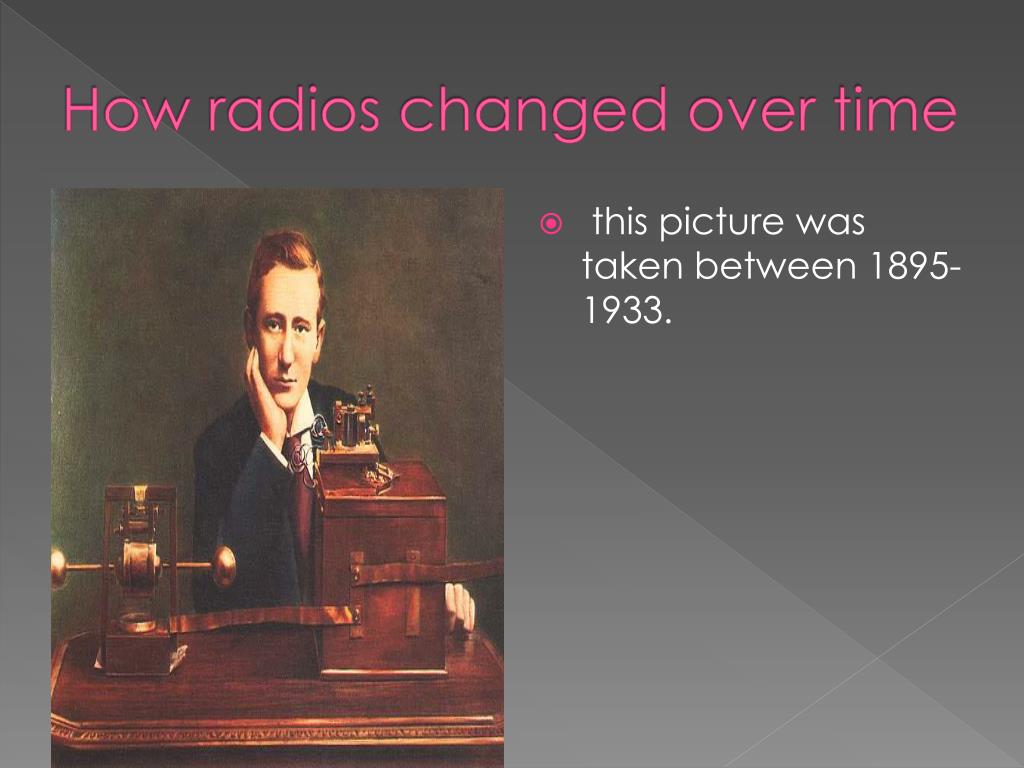 How radios changed over time

this picture was taken between 1895-1933.